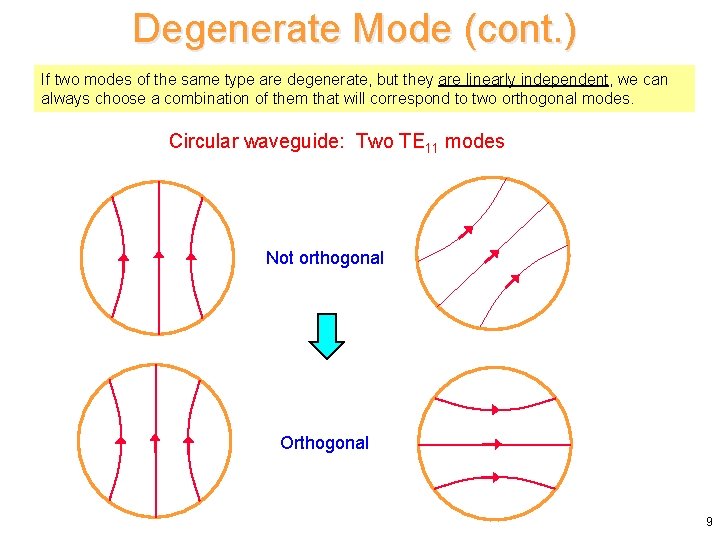 Degenerate Mode (cont.)

If two modes of the same type are degenerate, but they are linearly independent, we can always choose a combination of them that will correspond to two orthogonal modes.

Circular waveguide: Two $TE_{11}$ modes

Not orthogonal

Orthogonal

9